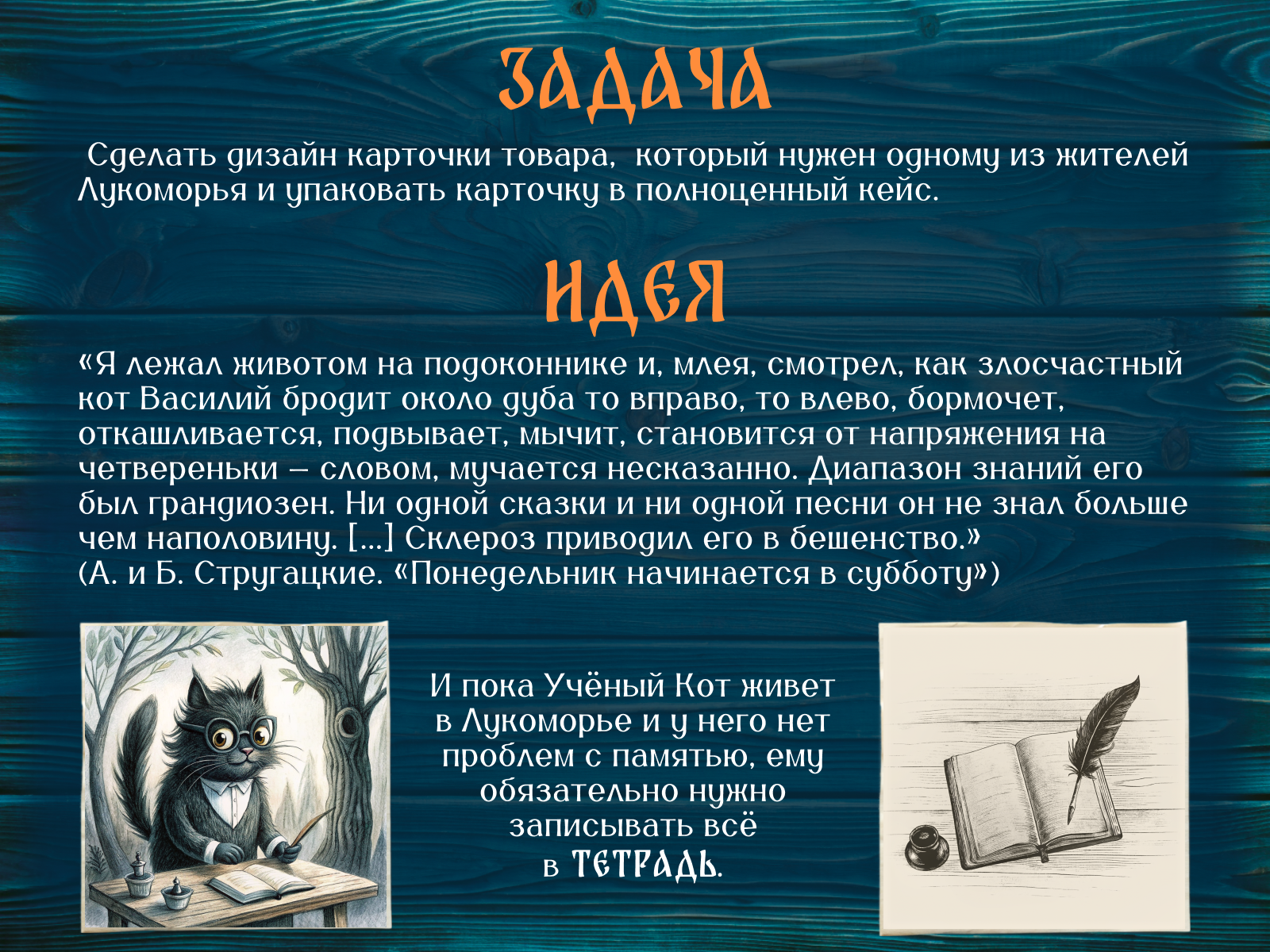 ЗАДАЧА

Сделать дизайн карточки товара, который нужен одному из жителей Лукоморья и упаковать карточку в полноценный кейс.

ИДЕЯ

«Я лежал животом на подоконнике и, млея, смотрел, как злосчастный кот Василий бродит около дуба то вправо, то влево, бормочет, откашливается, подвывает, мычит, становится от напряжения на четвереньки – словом, мучается несказанно. Диапазон знаний его был грандиозен. Ни одной сказки и ни одной песни он не знал больше чем наполовину. [...] Склероз приводил его в бешенство.»
(А. и Б. Стругацкие. «Понедельник начинается в субботу»)

И пока Учёный Кот живет в Лукоморье и у него нет проблем с памятью, ему обязательно нужно записывать всё в ТЕТРАДЬ.